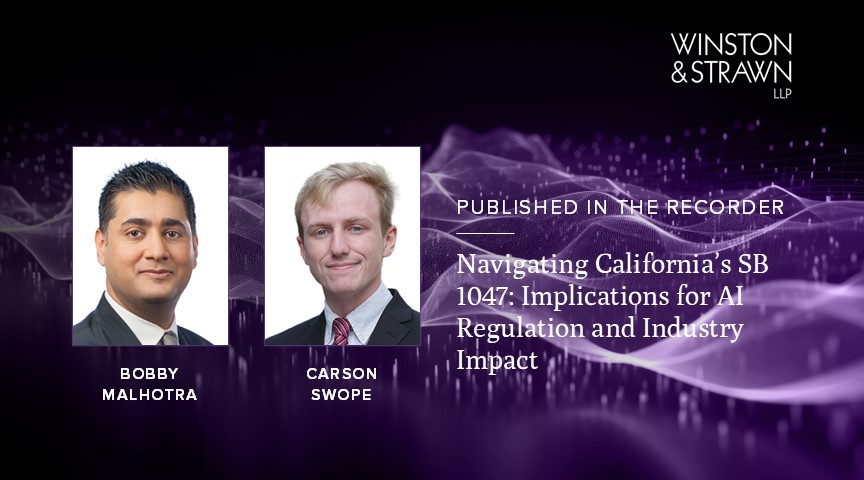 WINSTON & STRAWN LLP

BOBBY MALHOTRA

CARSON SWOPE

PUBLISHED IN THE RECORDER

Navigating California's SB 1047: Implications for AI Regulation and Industry Impact